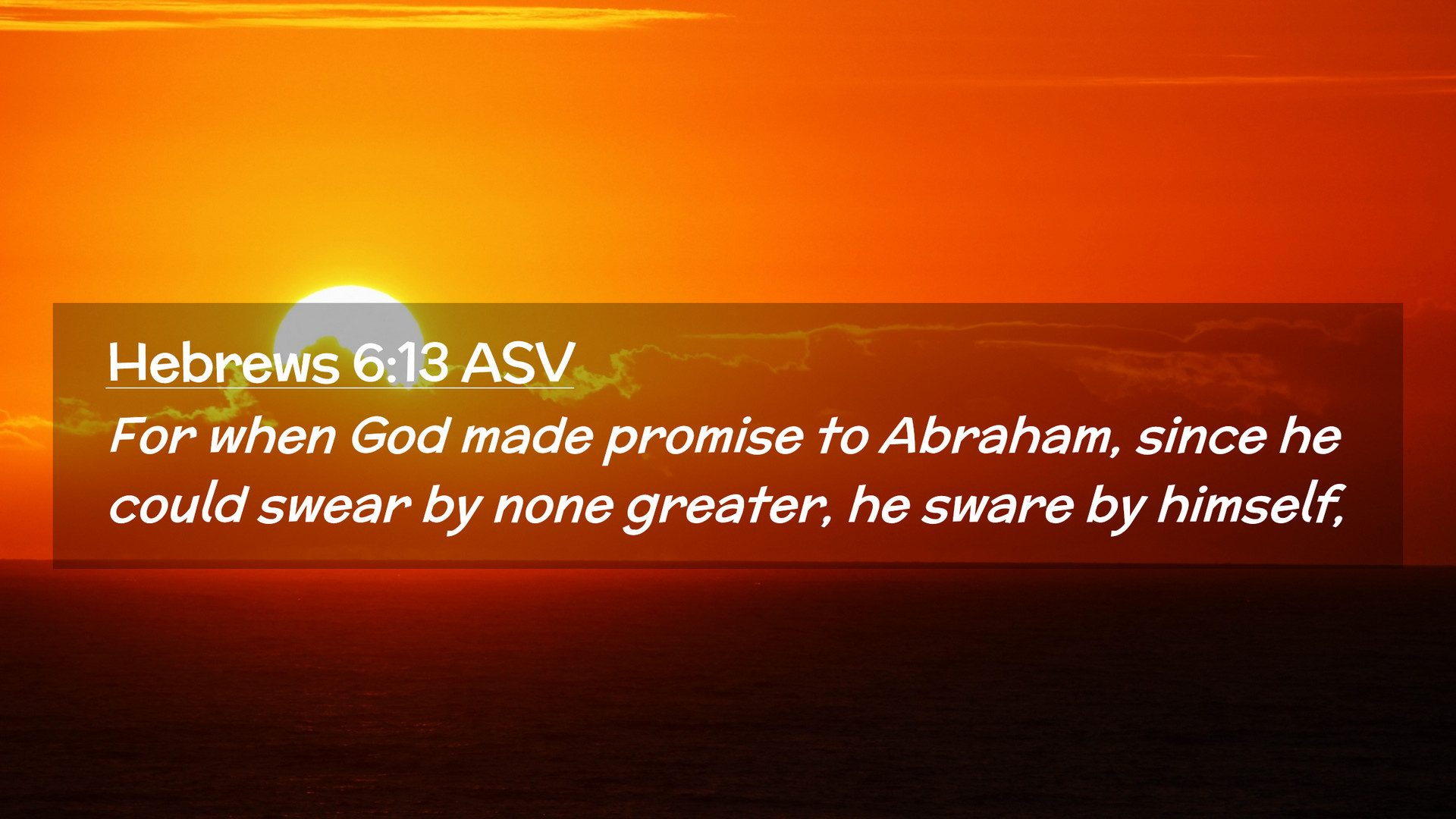 Hebrews 6:13 ASV

For when God made promise to Abraham, since he could swear by none greater, he sware by himself,